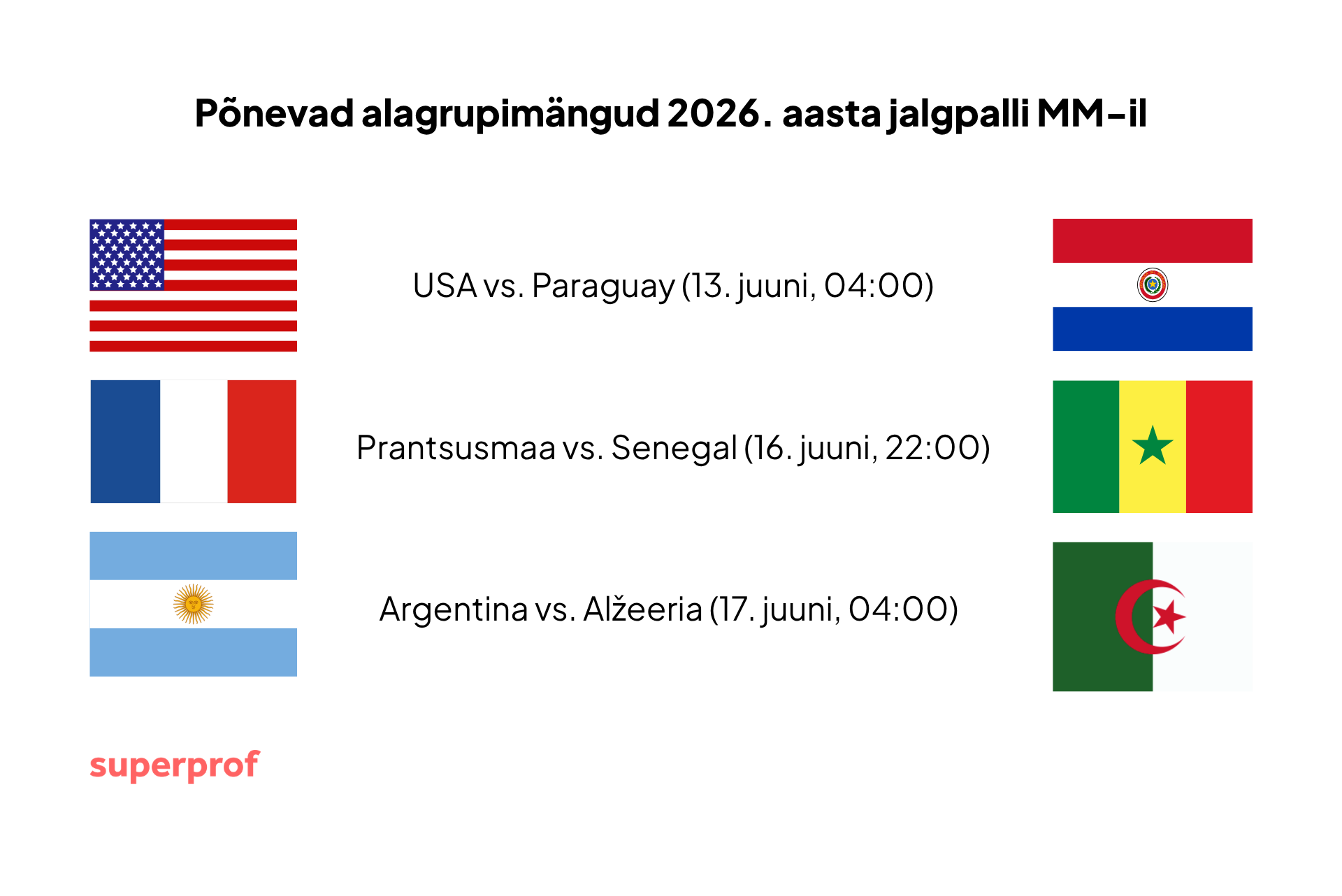 Põnevad alagrupimängud 2026. aasta jalgpalli MM-il

USA vs. Paraguay (13. juuni, 04:00)

Prantsusmaa vs. Senegal (16. juuni, 22:00)

Argentina vs. Alžeeria (17. juuni, 04:00)

superprof